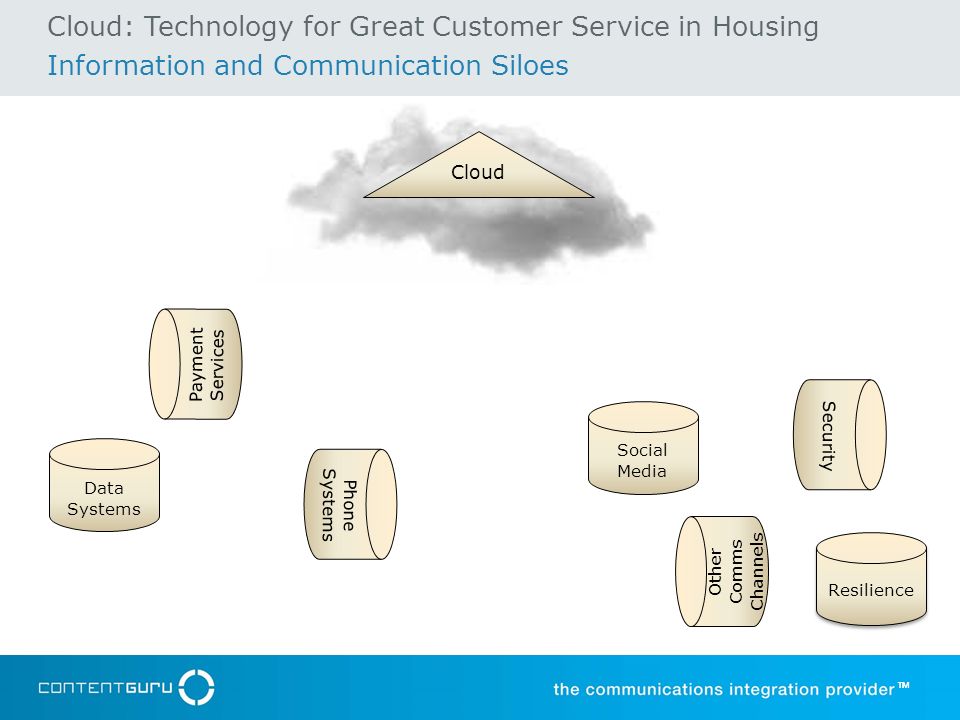 Cloud: Technology for Great Customer Service in Housing
Information and Communication Siloes

Cloud

Payment Services

Data Systems

Phone Systems

Social Media

Security

Other Comms Channels

Resilience

CONTENTGURU

the communications integration provider™